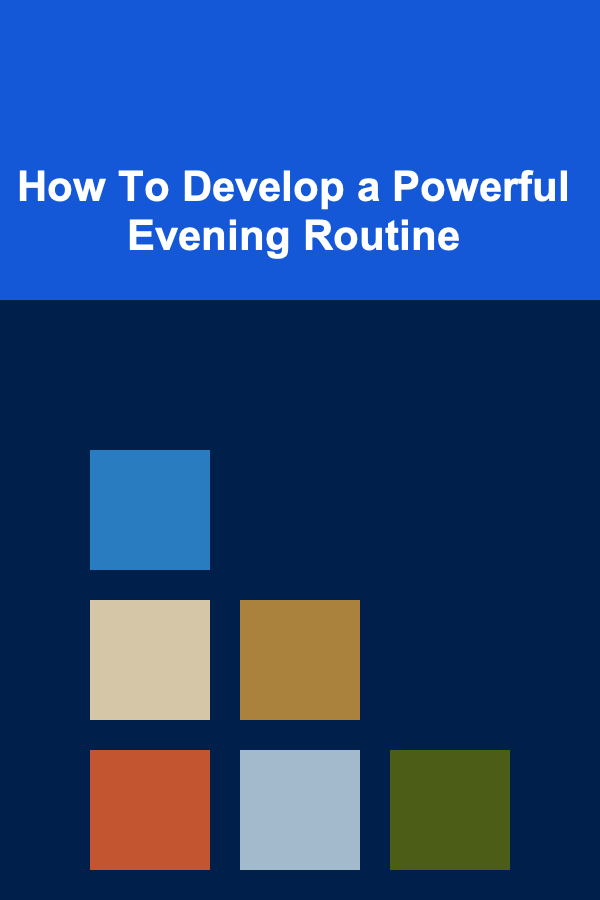 How To Develop a Powerful Evening Routine